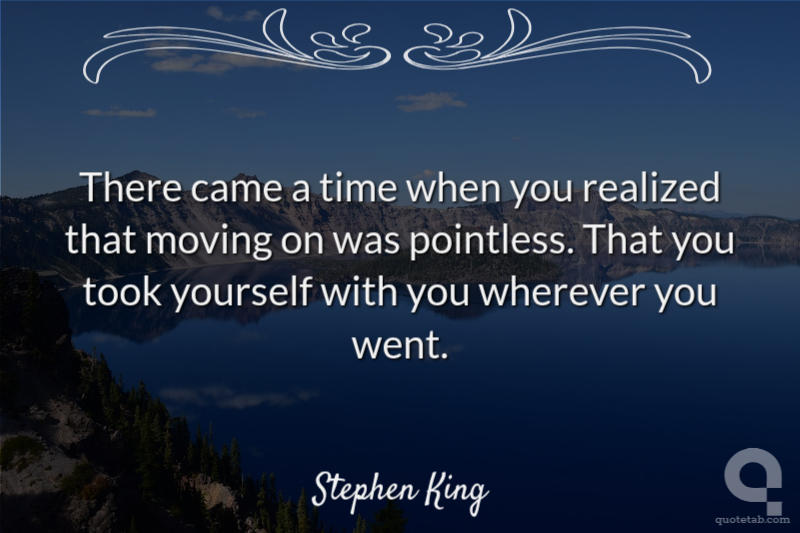 There came a time when you realized that moving on was pointless. That you took yourself with you wherever you went.

Stephen King

quotetab.com